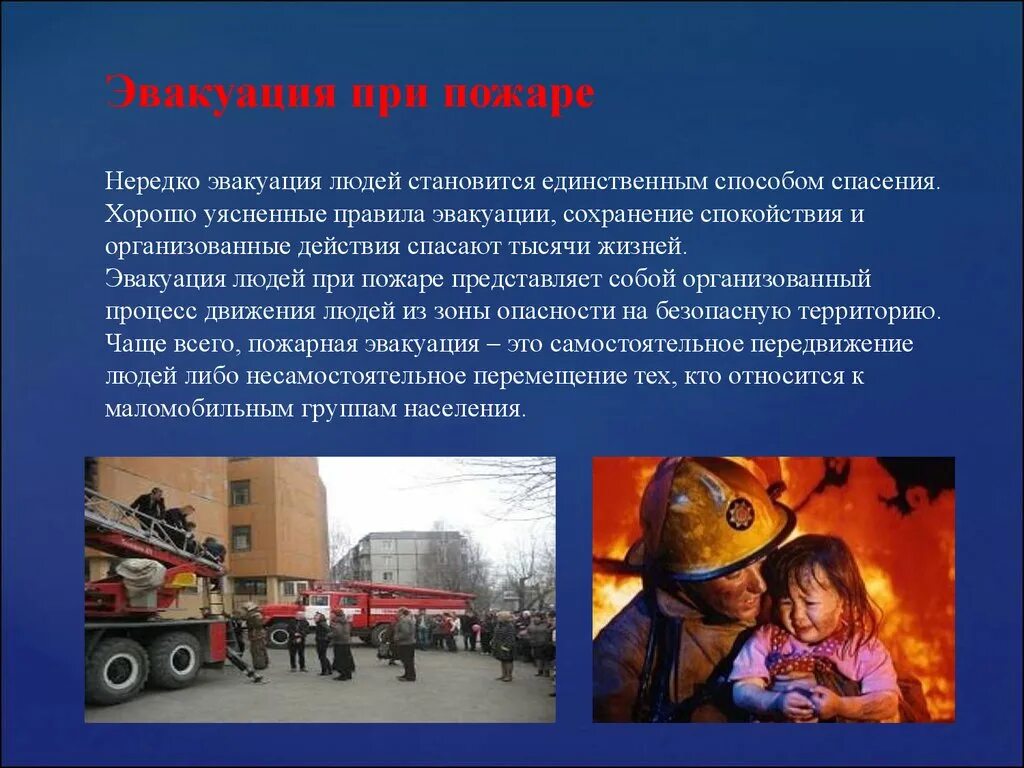 Эвакуация при пожаре

Нередко эвакуация людей становится единственным способом спасения. Хорошо уясненные правила эвакуации, сохранение спокойствия и организованные действия спасают тысячи жизней.
Эвакуация людей при пожаре представляет собой организованный процесс движения людей из зоны опасности на безопасную территорию.
Чаще всего, пожарная эвакуация – это самостоятельное передвижение людей либо несамостоятельное перемещение тех, кто относится к маломобильным группам населения.